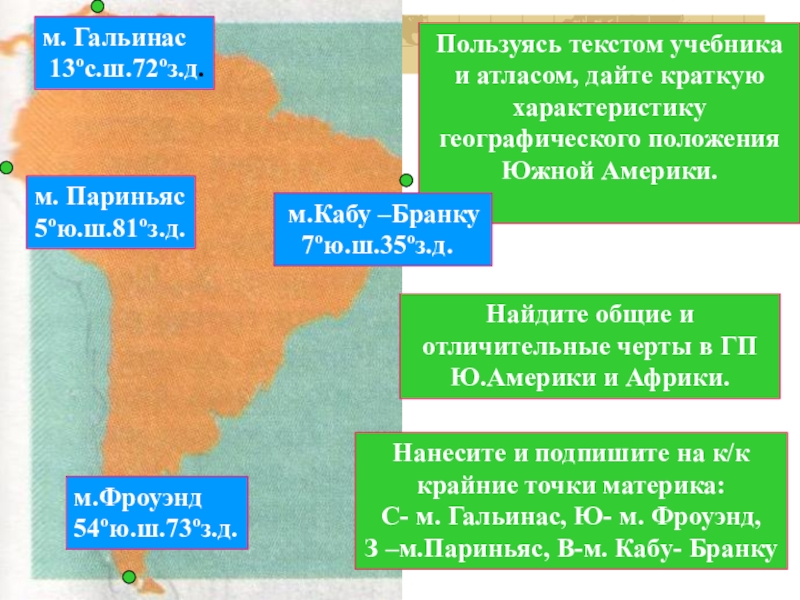 м. Гальинас
13ºс.ш.72ºз.д.

м. Париньяс
5ºю.ш.81ºз.д.

м.Кабу –Бранку
7ºю.ш.35ºз.д.

м.Фроуэнд
54ºю.ш.73ºз.д.

Пользуясь текстом учебника и атласом, дайте краткую характеристику географического положения Южной Америки.

Найдите общие и отличительные черты в ГП Ю.Америки и Африки.

Нанесите и подпишите на к/к крайние точки материка:
С- м. Гальинас, Ю- м. Фроуэнд,
З –м.Париньяс, В-м. Кабу- Бранку